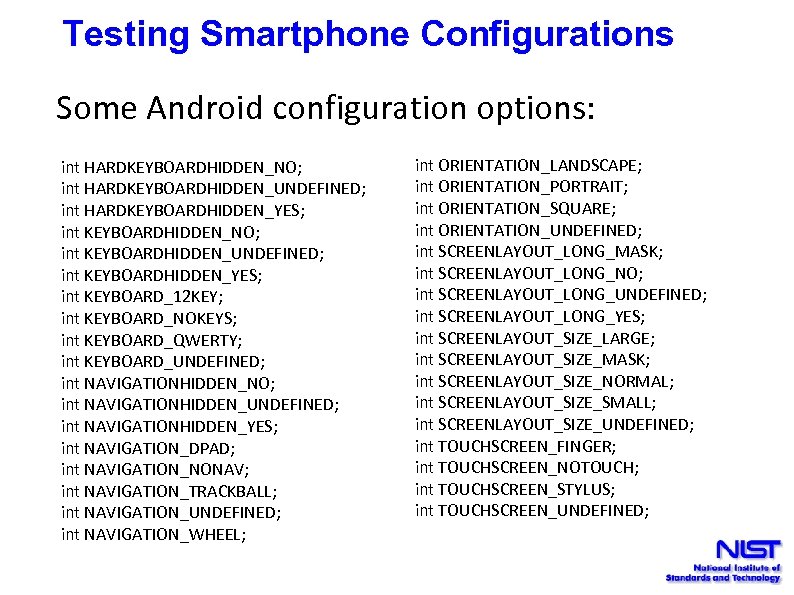 Testing Smartphone Configurations

Some Android configuration options:

int HARDKEYBOARDHIDDEN_NO;
int HARDKEYBOARDHIDDEN_UNDEFINED;
int HARDKEYBOARDHIDDEN_YES;
int KEYBOARDHIDDEN_NO;
int KEYBOARDHIDDEN_UNDEFINED;
int KEYBOARDHIDDEN_YES;
int KEYBOARD_12KEY;
int KEYBOARD_NOKEYS;
int KEYBOARD_QWERTY;
int KEYBOARD_UNDEFINED;
int NAVIGATIONHIDDEN_NO;
int NAVIGATIONHIDDEN_UNDEFINED;
int NAVIGATIONHIDDEN_YES;
int NAVIGATION_DPAD;
int NAVIGATION_NONAV;
int NAVIGATION_TRACKBALL;
int NAVIGATION_UNDEFINED;
int NAVIGATION_WHEEL;

int ORIENTATION_LANDSCAPE;
int ORIENTATION_PORTRAIT;
int ORIENTATION_SQUARE;
int ORIENTATION_UNDEFINED;
int SCREENLAYOUT_LONG_MASK;
int SCREENLAYOUT_LONG_NO;
int SCREENLAYOUT_LONG_UNDEFINED;
int SCREENLAYOUT_LONG_YES;
int SCREENLAYOUT_SIZE_LARGE;
int SCREENLAYOUT_SIZE_MASK;
int SCREENLAYOUT_SIZE_NORMAL;
int SCREENLAYOUT_SIZE_SMALL;
int SCREENLAYOUT_SIZE_UNDEFINED;
int TOUCHSCREEN_FINGER;
int TOUCHSCREEN_NOTOUCH;
int TOUCHSCREEN_STYLUS;
int TOUCHSCREEN_UNDEFINED;

NIST
National Institute of
Standards and Technology